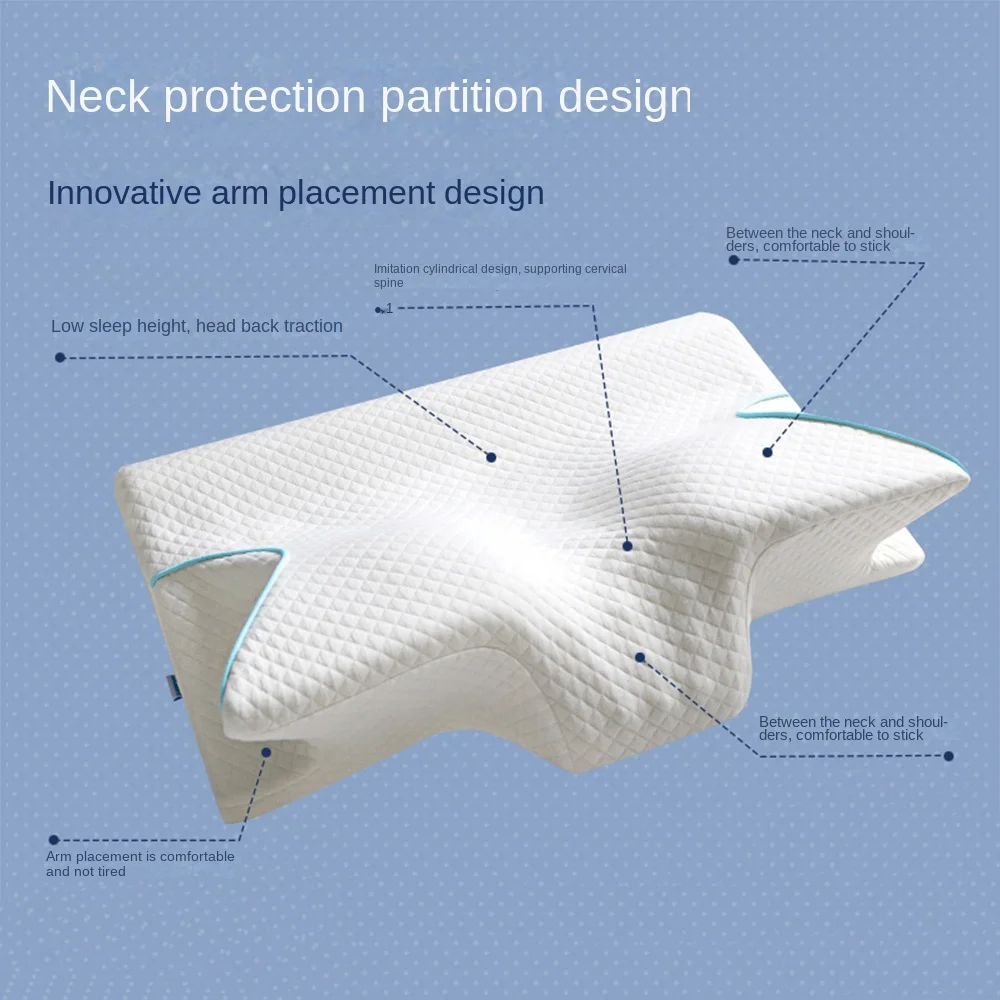 Neck protection partition design

Innovative arm placement design

Between the neck and shoulders, comfortable to stick

Imitation cylindrical design, supporting cervical spine

1

Low sleep height, head back traction

Between the neck and shoulders, comfortable to stick

Arm placement is comfortable and not tired